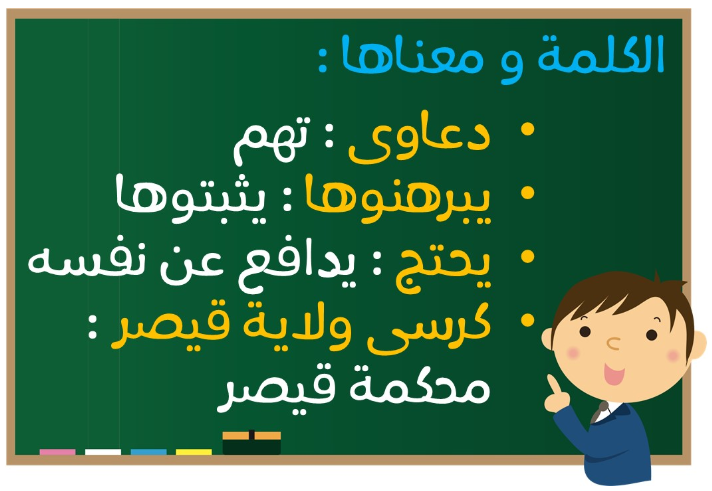 الكلمة و معناها :

• دعاوى : تهم
• يبرهنوها : يثبتوها
• يحتج : يدافع عن نفسه
• كرسى ولاية قيصر : محكمة قيصر